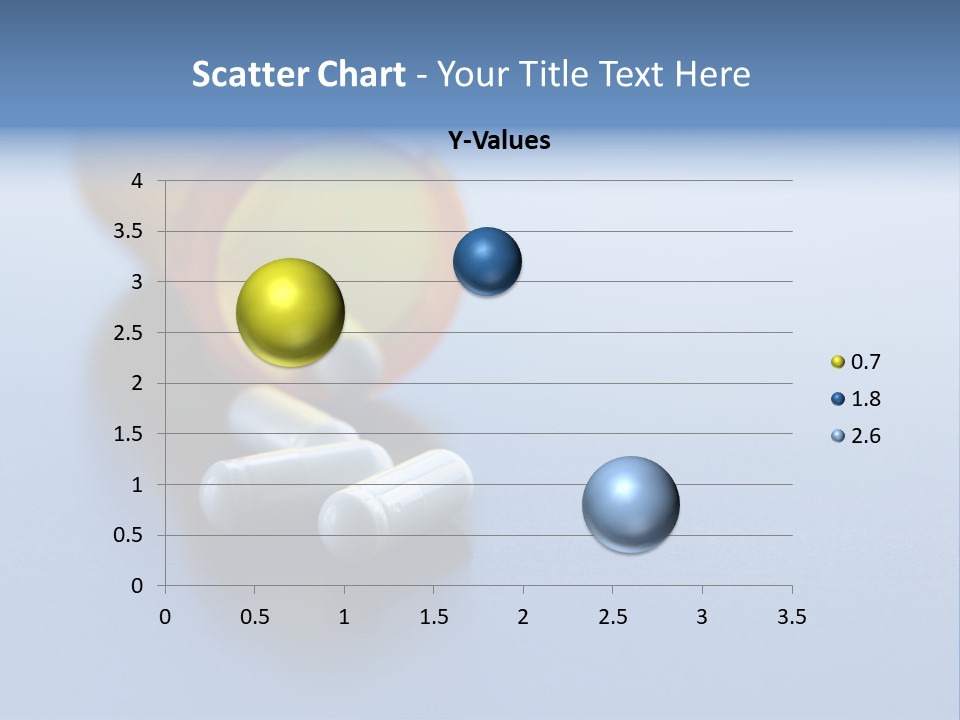 Scatter Chart - Your Title Text Here

Y-Values

4
3.5
3
2.5
2
1.5
1
0.5
0

0 0.5 1 1.5 2 2.5 3 3.5

0.7
1.8
2.6